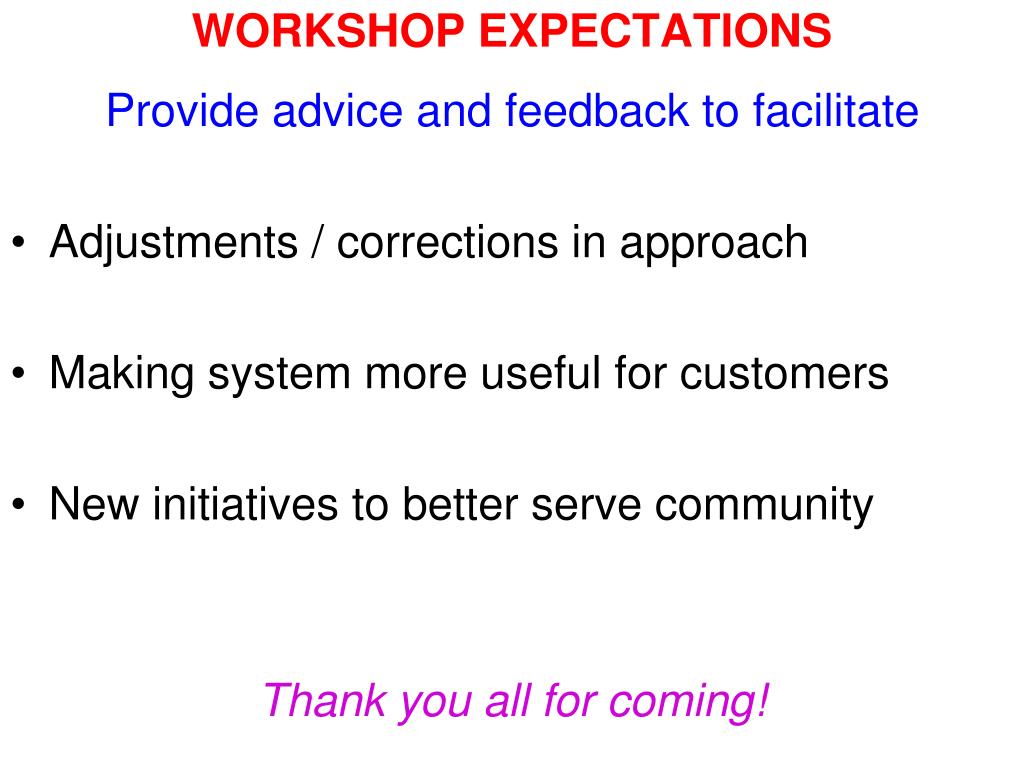 WORKSHOP EXPECTATIONS

Provide advice and feedback to facilitate

• Adjustments / corrections in approach

• Making system more useful for customers

• New initiatives to better serve community

Thank you all for coming!